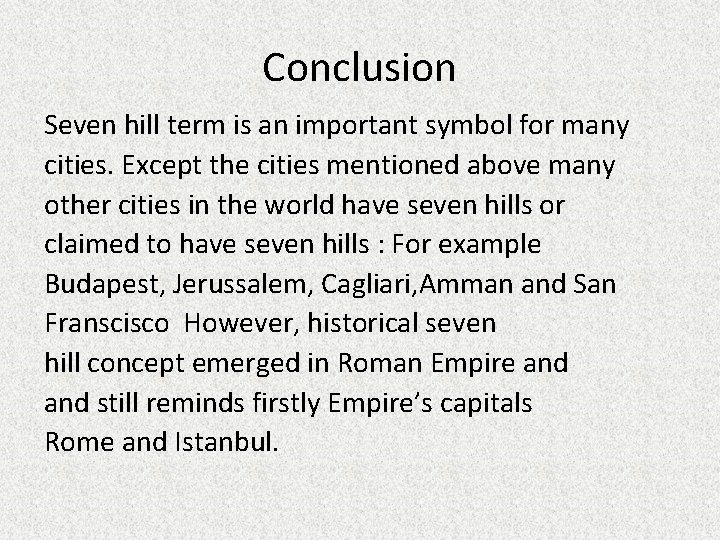 Conclusion

Seven hill term is an important symbol for many cities. Except the cities mentioned above many other cities in the world have seven hills or claimed to have seven hills : For example Budapest, Jerussalem, Cagliari,Amman and San Franscisco However, historical seven hill concept emerged in Roman Empire and and still reminds firstly Empire's capitals Rome and Istanbul.